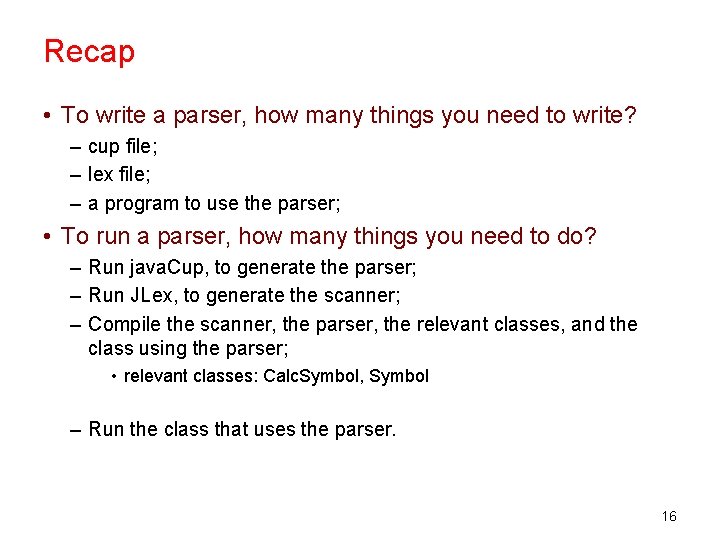 Recap

• To write a parser, how many things you need to write?
– cup file;
– lex file;
– a program to use the parser;

• To run a parser, how many things you need to do?
– Run javaCup, to generate the parser;
– Run JLex, to generate the scanner;
– Compile the scanner, the parser, the relevant classes, and the class using the parser;
• relevant classes: CalcSymbol, Symbol

– Run the class that uses the parser.

16